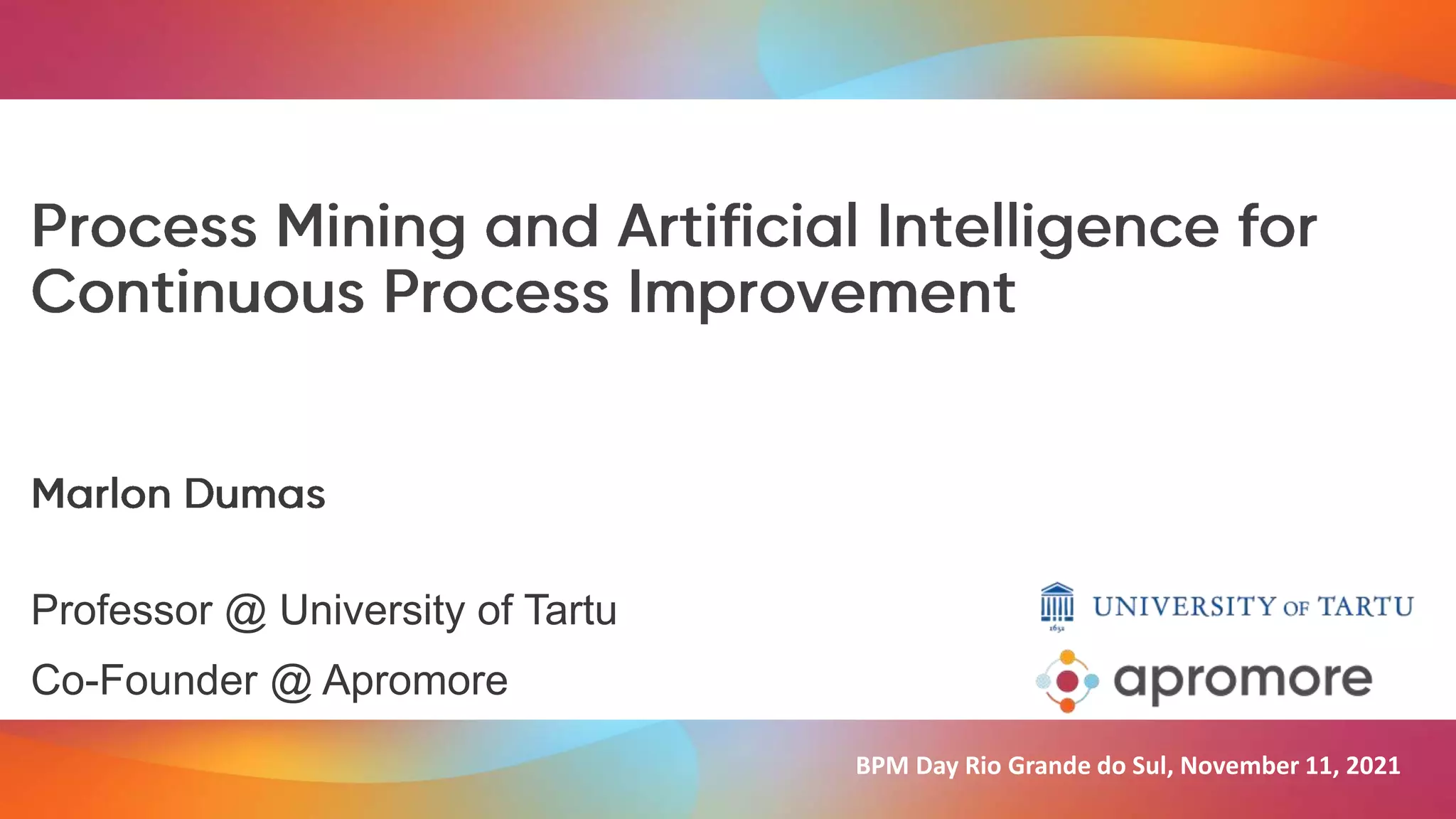 Process Mining and Artificial Intelligence for Continuous Process Improvement

Marlon Dumas

Professor @ University of Tartu

Co-Founder @ Apromore

1632

UNIVERSITY OF TARTU

apromore

BPM Day Rio Grande do Sul, November 11, 2021